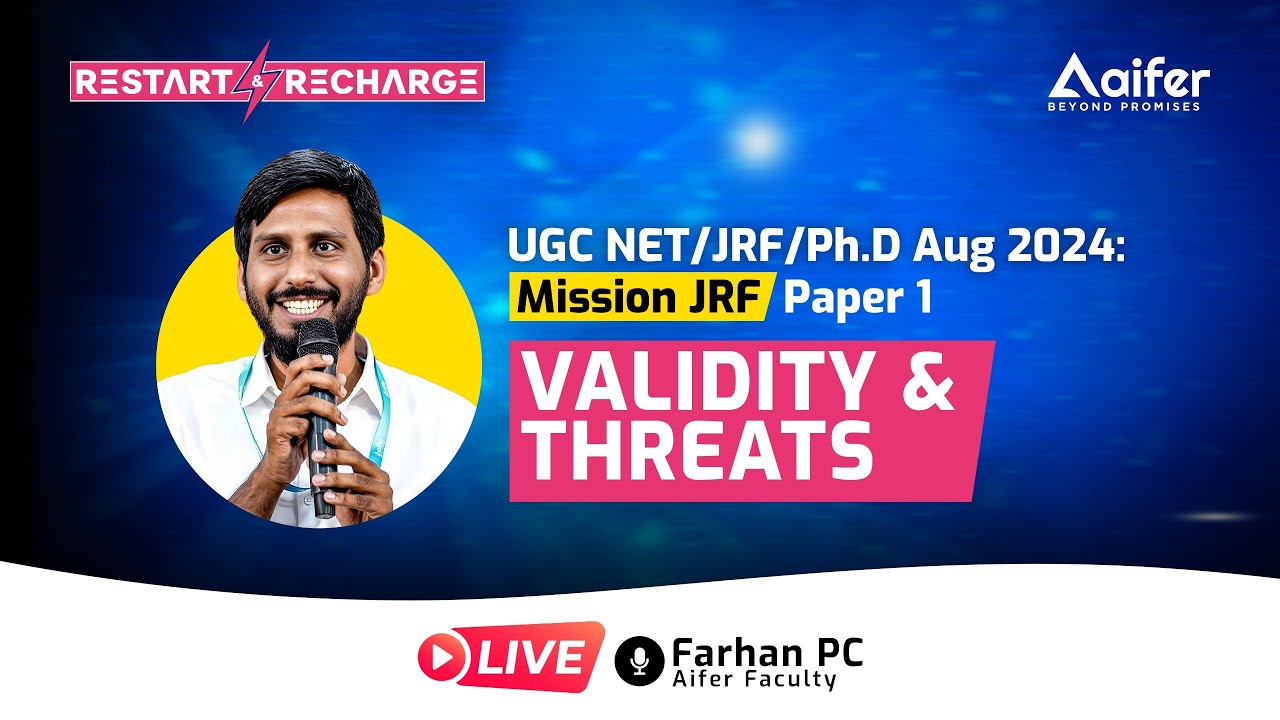 RESTART & RECHARGE

Aifer
BEYOND PROMISES

UGC NET/JRF/Ph.D Aug 2024:
Mission JRF Paper 1

VALIDITY & THREATS

LIVE

Farhan PC
Aifer Faculty